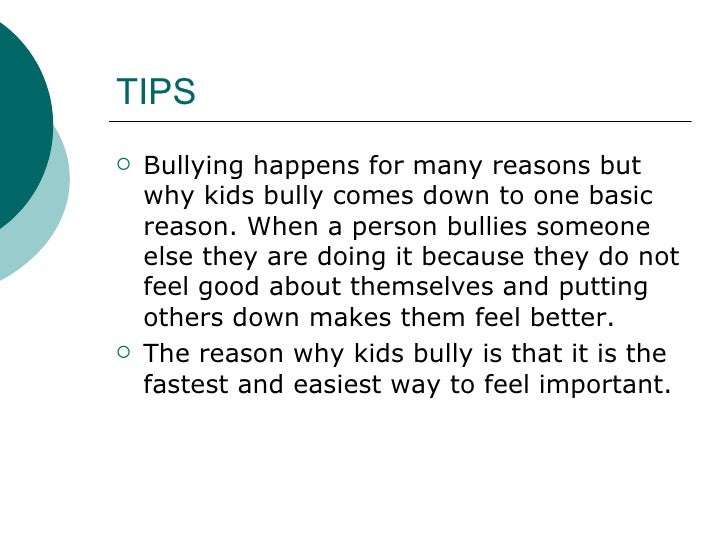 TIPS

○ Bullying happens for many reasons but why kids bully comes down to one basic reason. When a person bullies someone else they are doing it because they do not feel good about themselves and putting others down makes them feel better.

○ The reason why kids bully is that it is the fastest and easiest way to feel important.